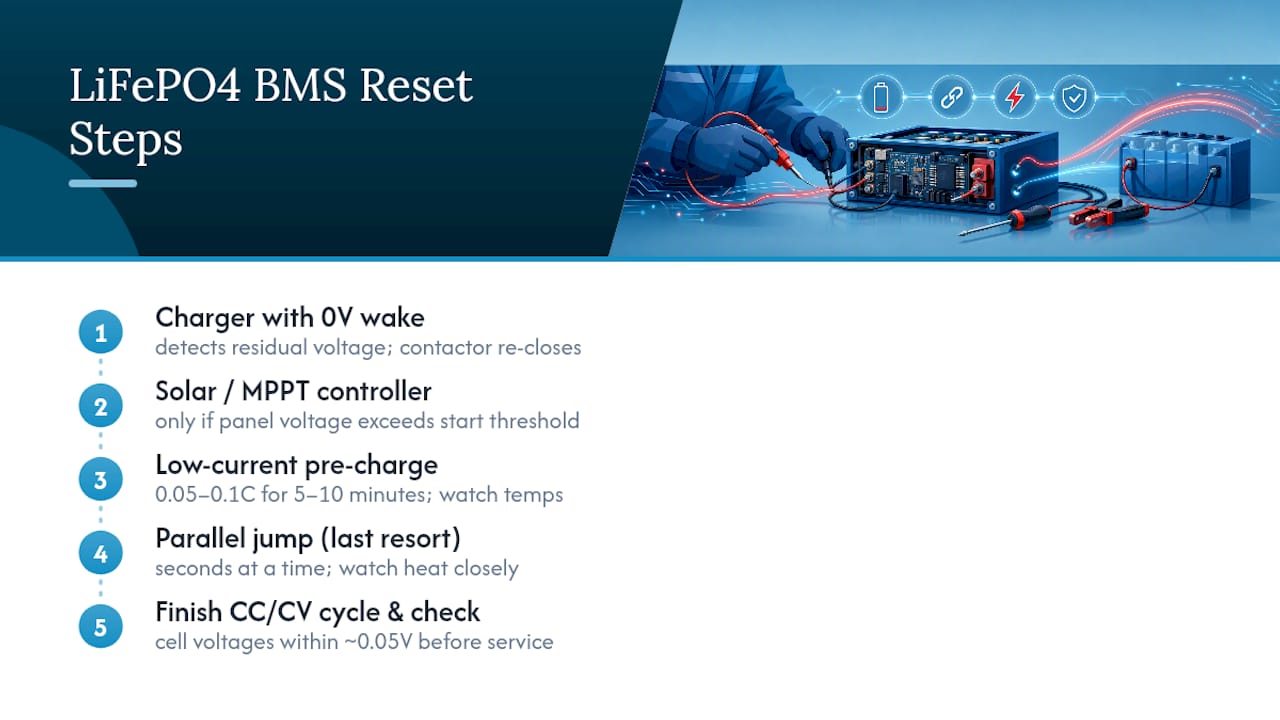 LiFePO4 BMS Reset Steps

1
Charger with 0V wake
detects residual voltage; contactor re-closes

2
Solar / MPPT controller
only if panel voltage exceeds start threshold

3
Low-current pre-charge
0.05–0.1C for 5–10 minutes; watch temps

4
Parallel jump (last resort)
seconds at a time; watch heat closely

5
Finish CC/CV cycle & check
cell voltages within ~0.05V before service